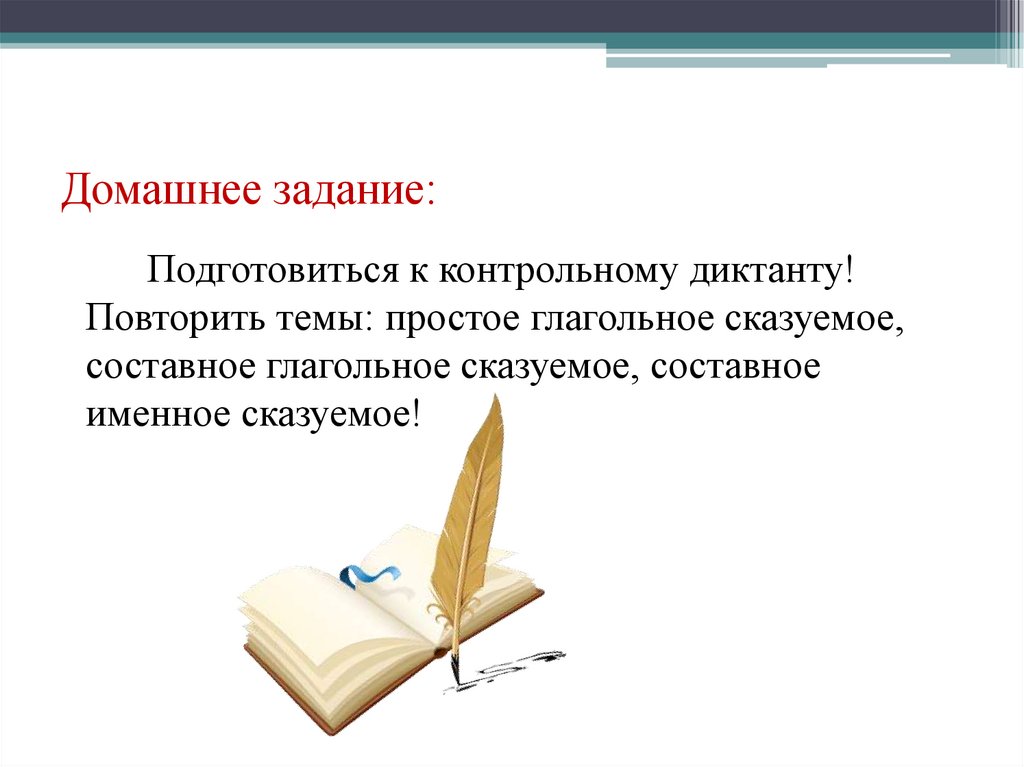 Домашнее задание:

Подготовиться к контрольному диктанту! Повторить темы: простое глагольное сказуемое, составное глагольное сказуемое, составное именное сказуемое!